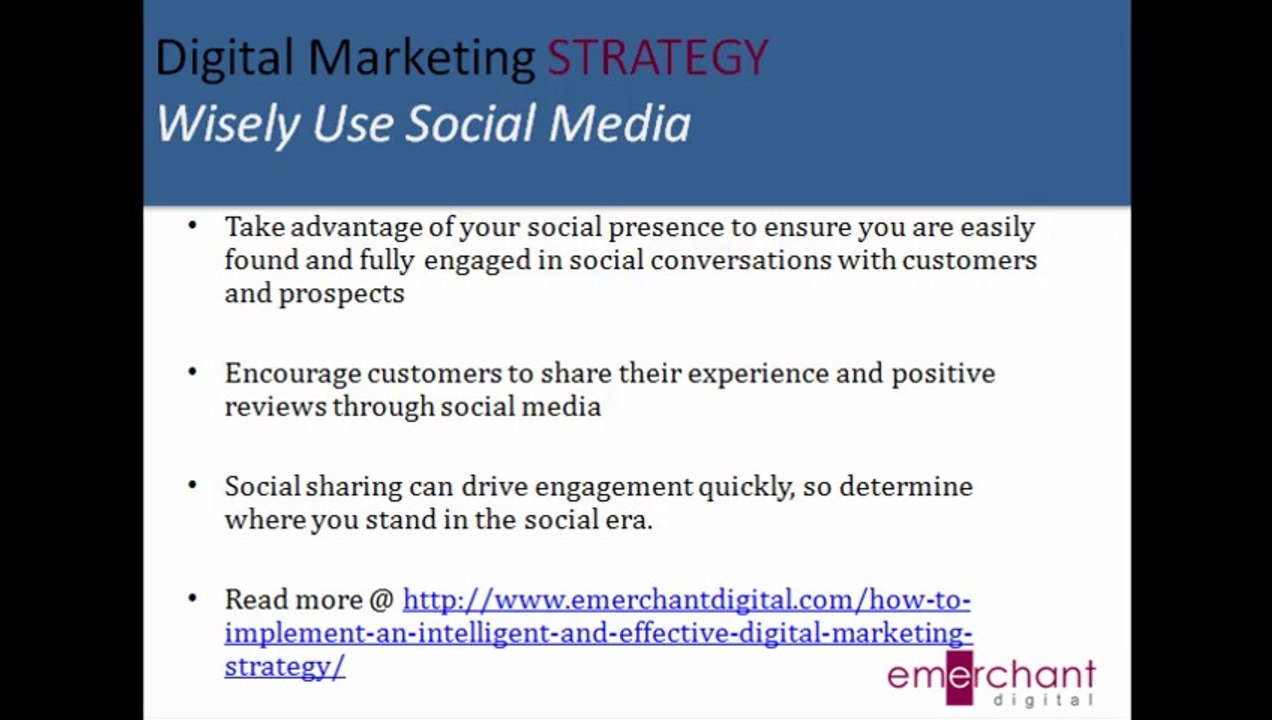 Digital Marketing STRATEGY
Wisely Use Social Media

• Take advantage of your social presence to ensure you are easily found and fully engaged in social conversations with customers and prospects

• Encourage customers to share their experience and positive reviews through social media

• Social sharing can drive engagement quickly, so determine where you stand in the social era.

• Read more @ http://www.emerchantdigital.com/how-to-implement-an-intelligent-and-effective-digital-marketing-strategy/

emerchant
digital